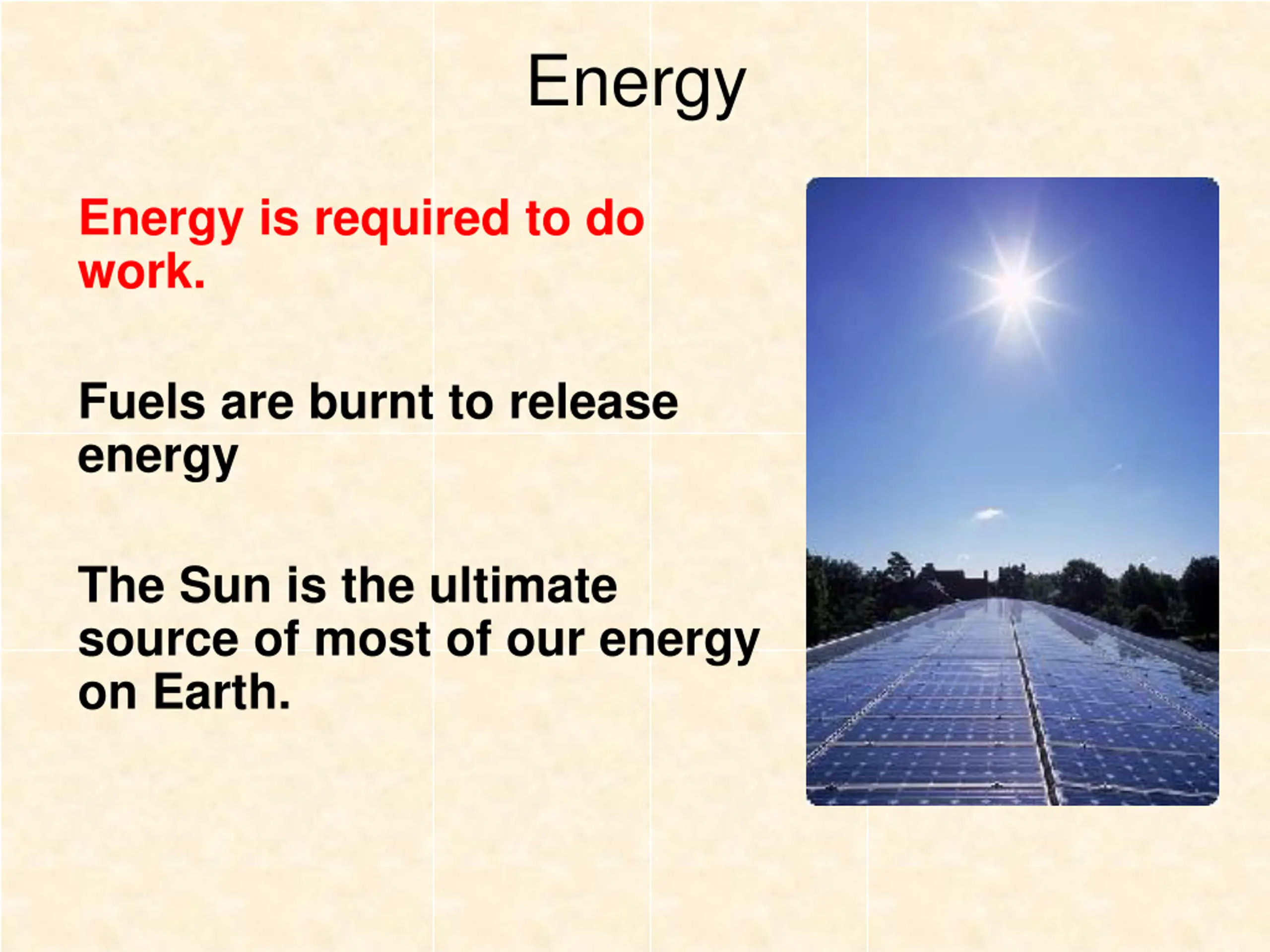 Energy

Energy is required to do work.

Fuels are burnt to release energy

The Sun is the ultimate source of most of our energy on Earth.